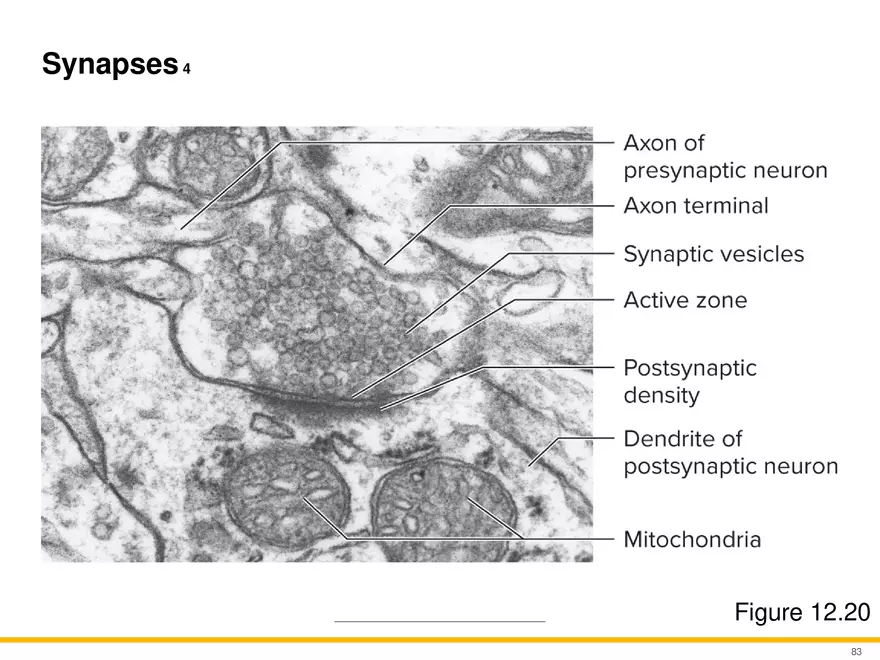 Synapses 4

Axon of presynaptic neuron

Axon terminal

Synaptic vesicles

Active zone

Postsynaptic density

Dendrite of postsynaptic neuron

Mitochondria

Figure 12.20

83